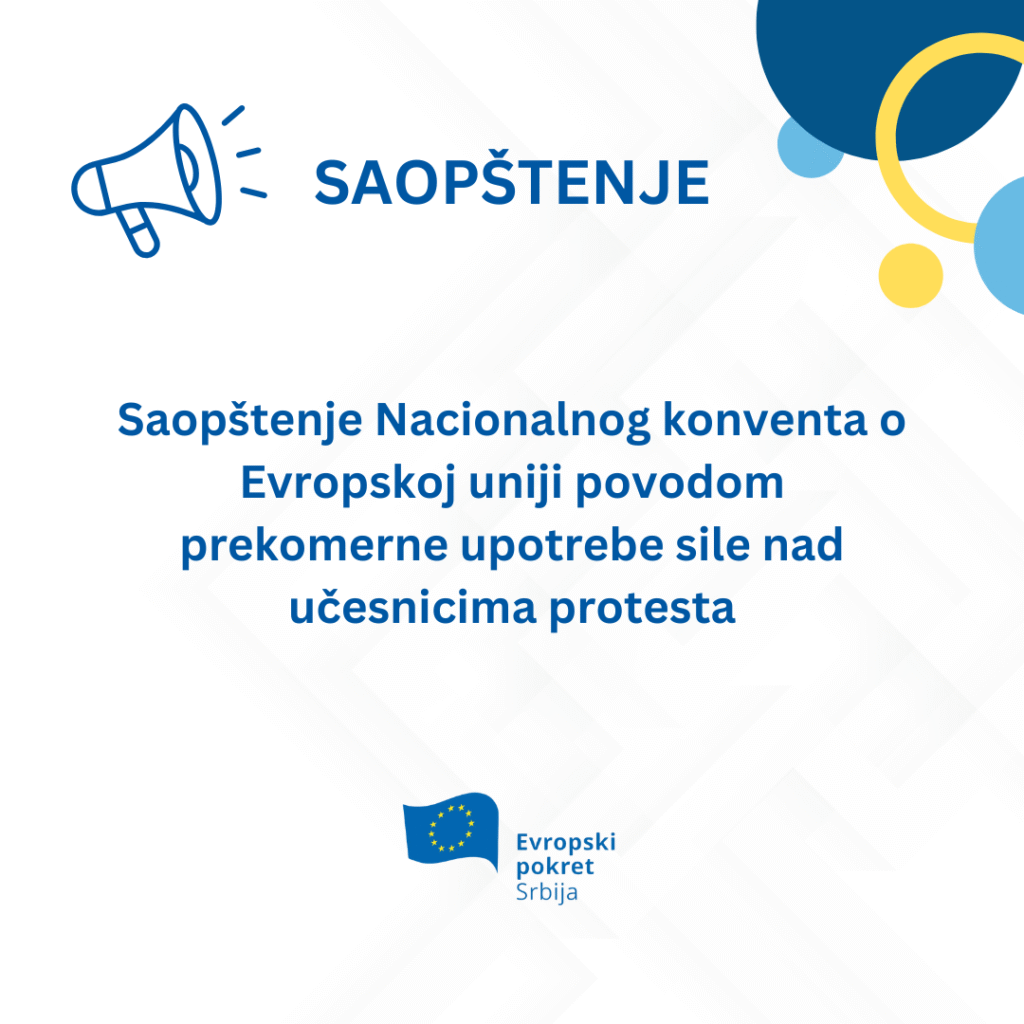 SAOPŠTENJE

Saopštenje Nacionalnog konventa o Evropskoj uniji povodom prekomerne upotrebe sile nad učesnicima protesta

Evropski pokret Srbija